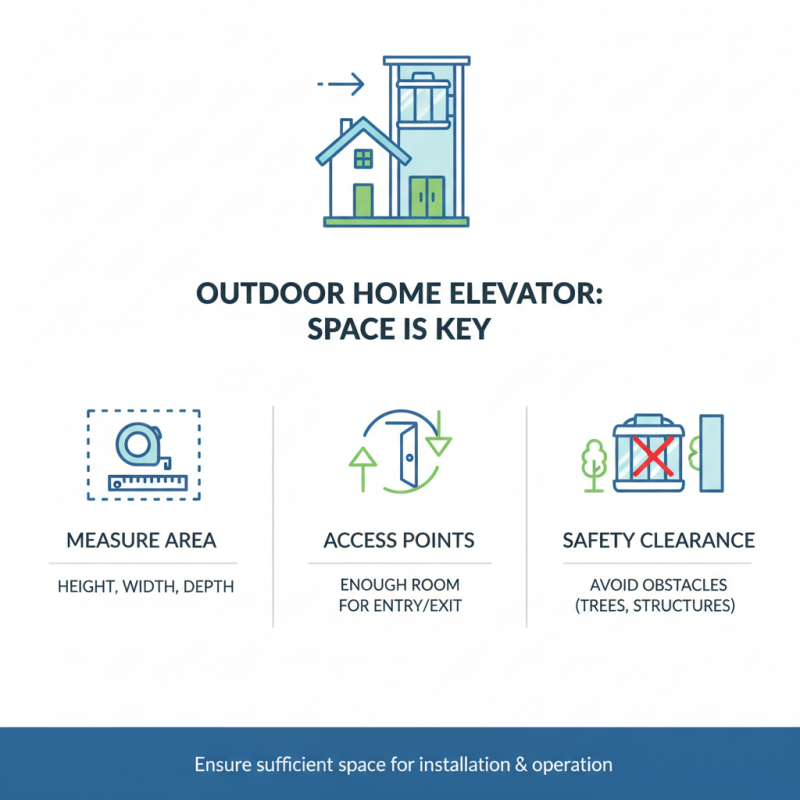 OUTDOOR HOME ELEVATOR: SPACE IS KEY

MEASURE AREA

HEIGHT, WIDTH, DEPTH

ACCESS POINTS

ENOUGH ROOM FOR ENTRY/EXIT

SAFETY CLEARANCE

AVOID OBSTACLES (TREES, STRUCTURES)

Ensure sufficient space for installation & operation